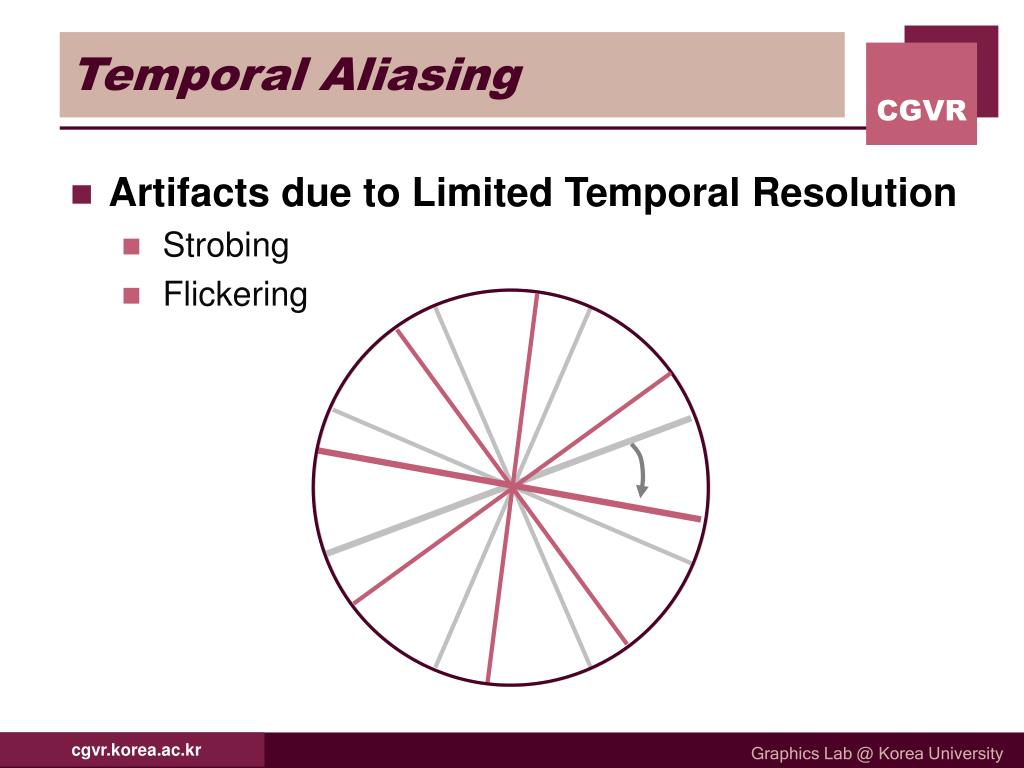 Temporal Aliasing

CGVR

Artifacts due to Limited Temporal Resolution

Strobing

Flickering

cgvr.korea.ac.kr

Graphics Lab @ Korea University